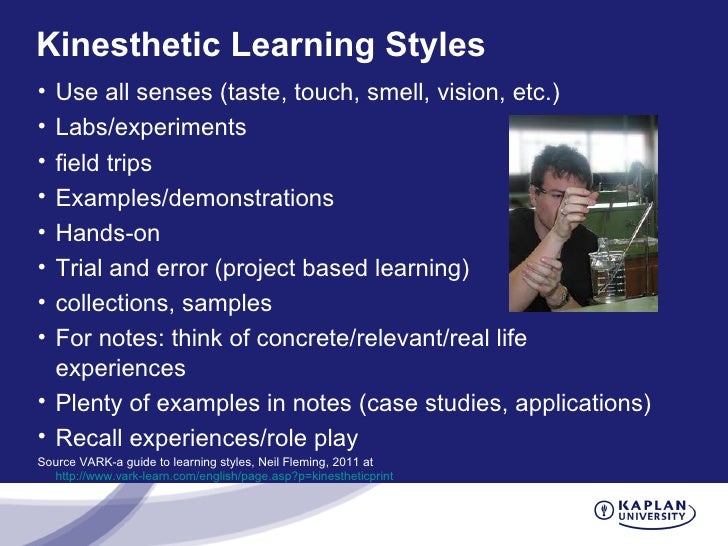 Kinesthetic Learning Styles

• Use all senses (taste, touch, smell, vision, etc.)
• Labs/experiments
• field trips
• Examples/demonstrations
• Hands-on
• Trial and error (project based learning)
• collections, samples
• For notes: think of concrete/relevant/real life experiences
• Plenty of examples in notes (case studies, applications)
• Recall experiences/role play

Source VARK-a guide to learning styles, Neil Fleming, 2011 at http://www.vark-learn.com/english/page.asp?p=kinestheticprint

KAPLAN UNIVERSITY